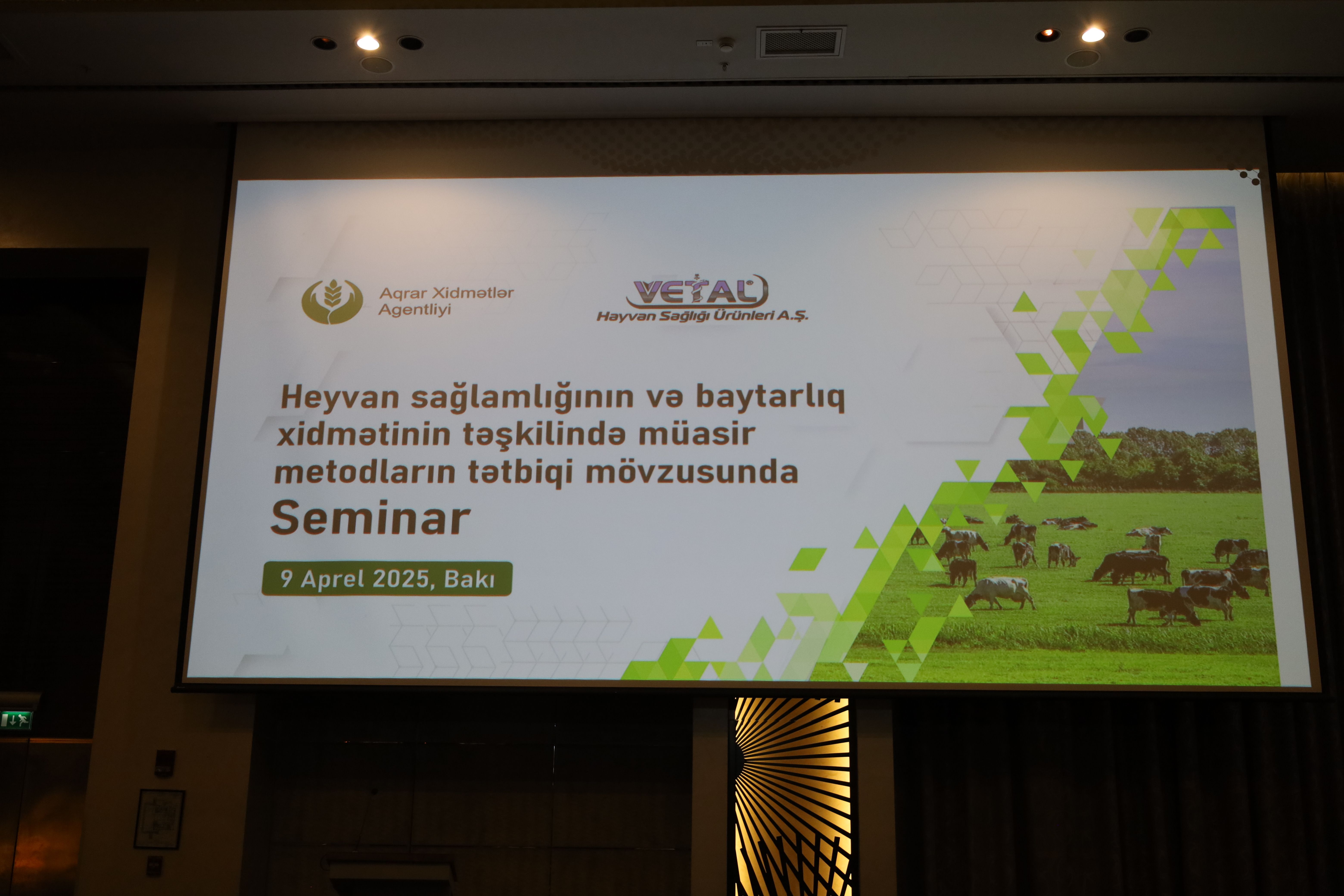 Aqrar Xidmətlər Agentliyi

VETAL
Hayvan Sağlığı Ürünleri A.Ş.

Heyvan sağlamlığının və baytarlıq xidmətinin təşkilində müasir metodların tətbiqi mövzusunda
Seminar

9 Aprel 2025, Bakı